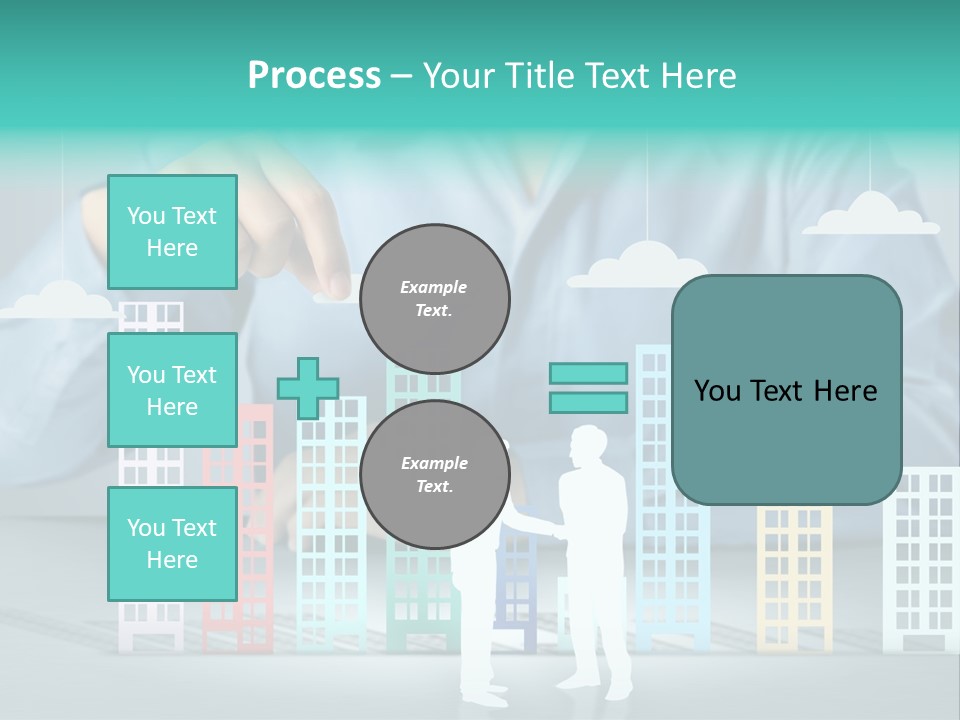 Process – Your Title Text Here

You Text Here

You Text Here

You Text Here

Example Text.

Example Text.

You Text Here